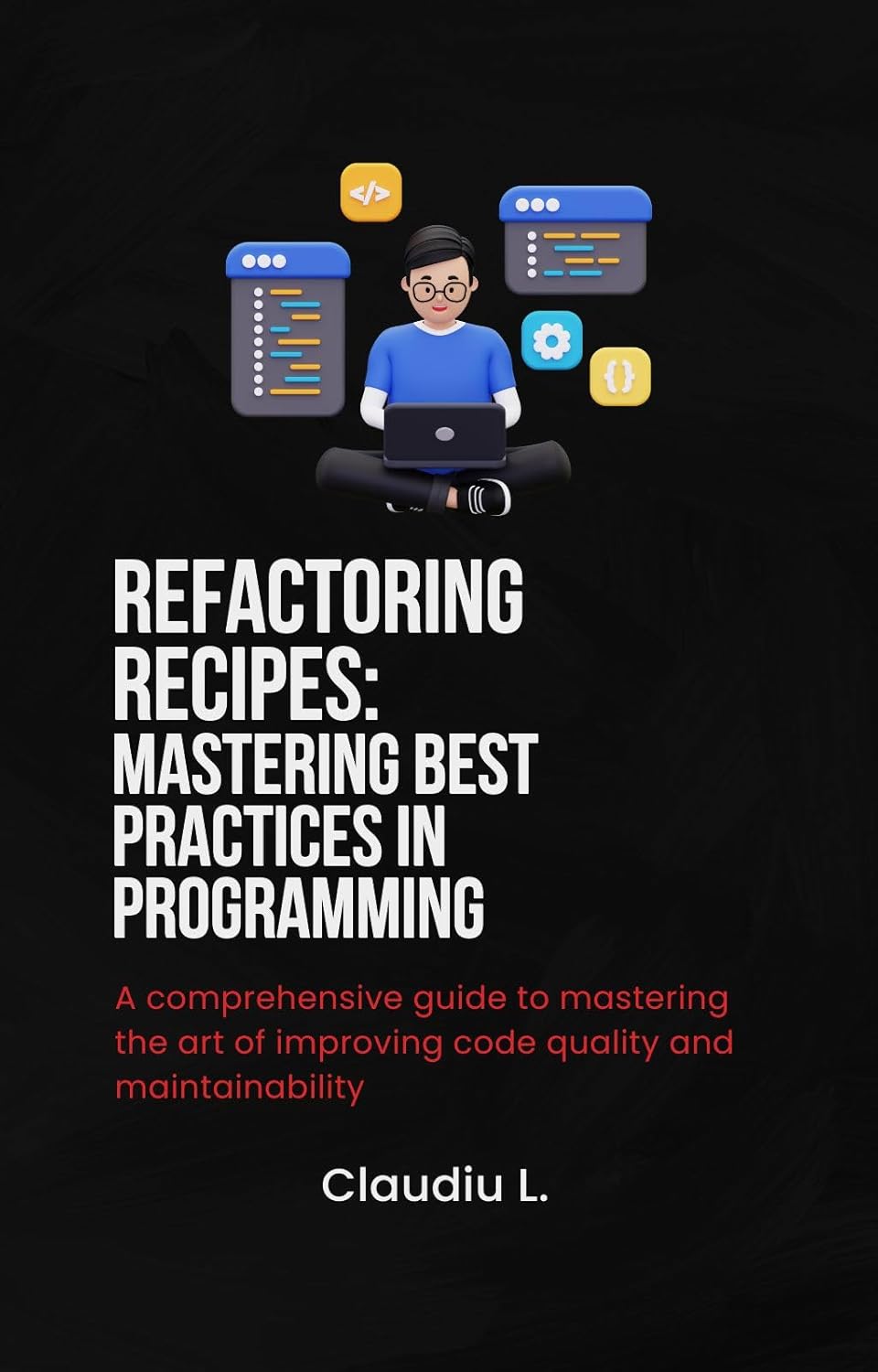 </>

{}

REFACTORING RECIPES: MASTERING BEST PRACTICES IN PROGRAMMING

A comprehensive guide to mastering the art of improving code quality and maintainability

Claudiu L.